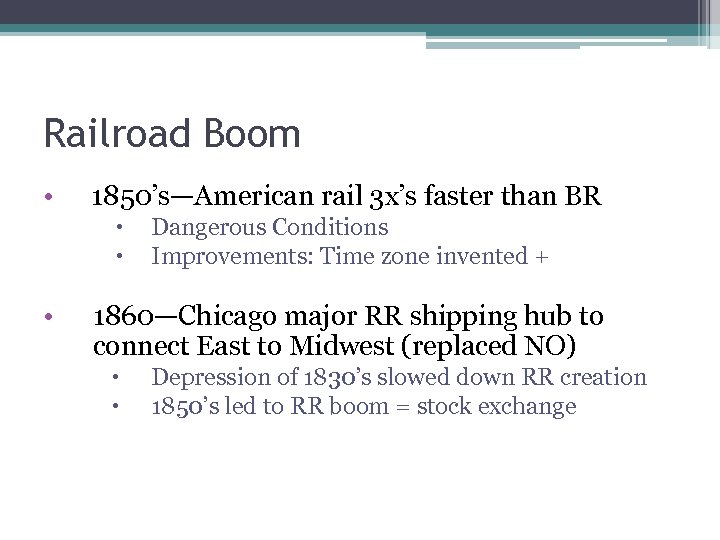 Railroad Boom

• 1850's—American rail 3x's faster than BR
  • Dangerous Conditions
  • Improvements: Time zone invented +

• 1860—Chicago major RR shipping hub to connect East to Midwest (replaced NO)
  • Depression of 1830's slowed down RR creation
  • 1850's led to RR boom = stock exchange